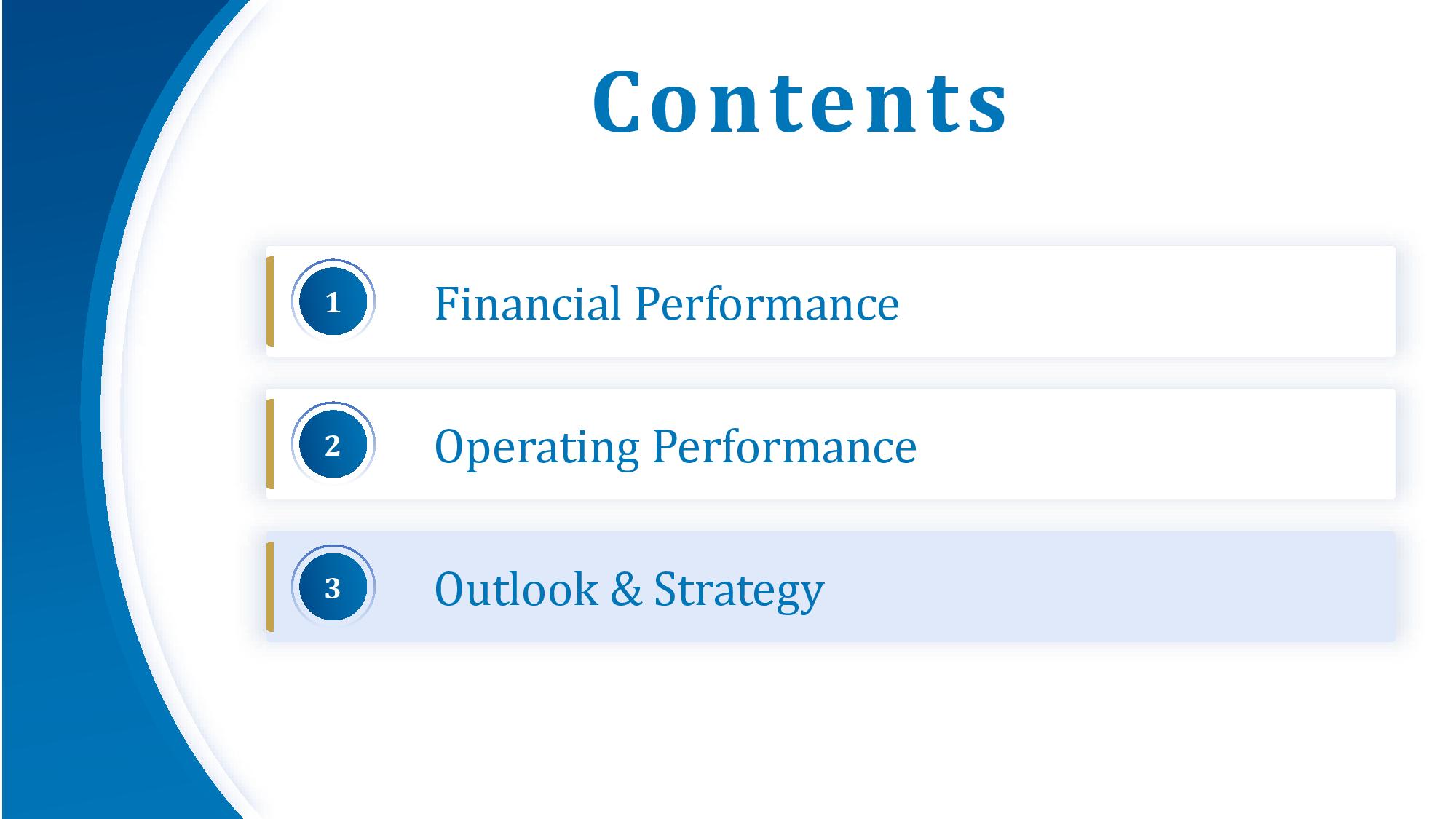 Contents

1 Financial Performance

2 Operating Performance

3 Outlook & Strategy